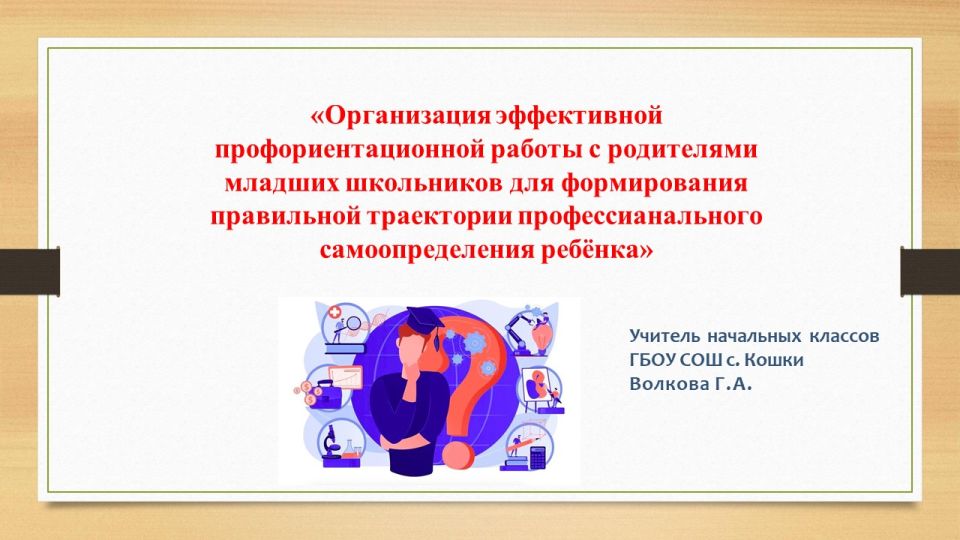 «Организация эффективной профориентационной работы с родителями младших школьников для формирования правильной траектории профессианального самоопределения ребёнка»

Учитель начальных классов
ГБОУ СОШ с. Кошки
Волкова Г.А.